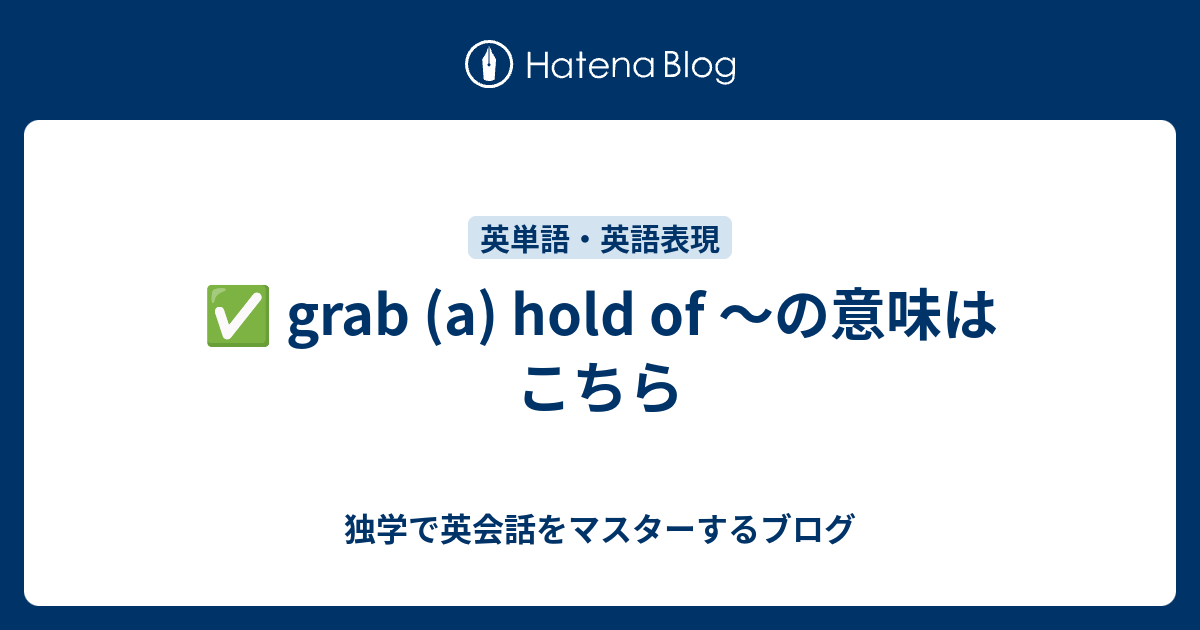 Hatena Blog

英単語・英語表現

✅ grab (a) hold of ～の意味はこちら

独学で英会話をマスターするブログ